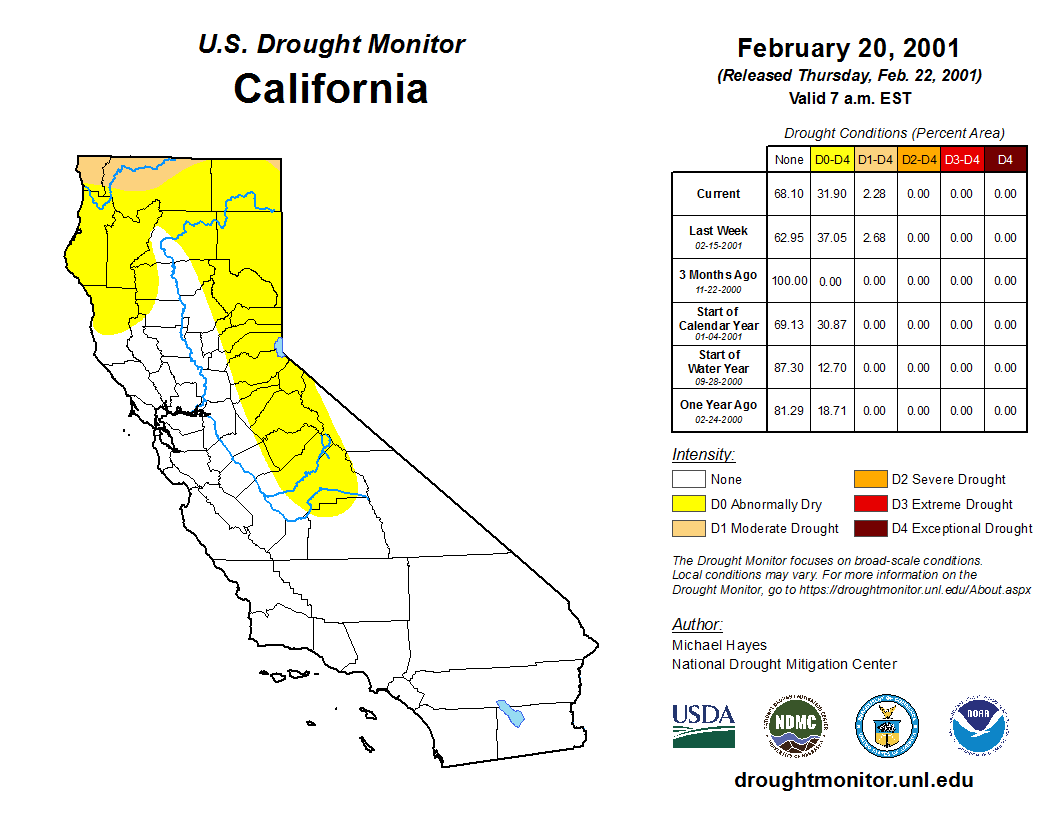 U.S. Drought Monitor
California

February 20, 2001
(Released Thursday, Feb. 22, 2001)
Valid 7 a.m. EST

Drought Conditions (Percent Area)

| | None | D0-D4 | D1-D4 | D2-D4 | D3-D4 | D4 |
|---|---|---|---|---|---|---|
| Current | 68.10 | 31.90 | 2.28 | 0.00 | 0.00 | 0.00 |
| Last Week 02-15-2001 | 62.95 | 37.05 | 2.68 | 0.00 | 0.00 | 0.00 |
| 3 Months Ago 11-22-2000 | 100.00 | 0.00 | 0.00 | 0.00 | 0.00 | 0.00 |
| Start of Calendar Year 01-04-2001 | 69.13 | 30.87 | 0.00 | 0.00 | 0.00 | 0.00 |
| Start of Water Year 09-28-2000 | 87.30 | 12.70 | 0.00 | 0.00 | 0.00 | 0.00 |
| One Year Ago 02-24-2000 | 81.29 | 18.71 | 0.00 | 0.00 | 0.00 | 0.00 |

Intensity:
None
D0 Abnormally Dry
D1 Moderate Drought
D2 Severe Drought
D3 Extreme Drought
D4 Exceptional Drought

The Drought Monitor focuses on broad-scale conditions. Local conditions may vary. For more information on the Drought Monitor, go to https://droughtmonitor.unl.edu/About.aspx

Author:
Michael Hayes
National Drought Mitigation Center

USDA
NDMC
NOAA

droughtmonitor.unl.edu